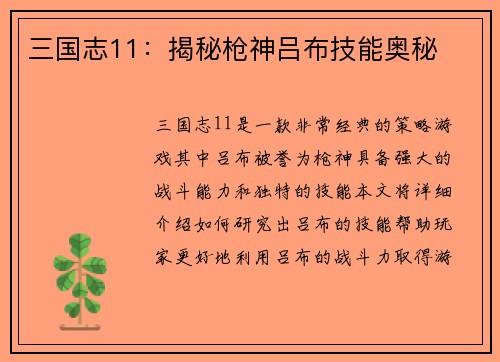 三国志11：揭秘枪神吕布技能奥秘

三国志11是一款非常经典的策略游戏其中吕布被誉为枪神具备强大的战斗能力和独特的技能本文将详细介绍如何研究出吕布的技能帮助玩家更好地利用吕布的战斗力取得游